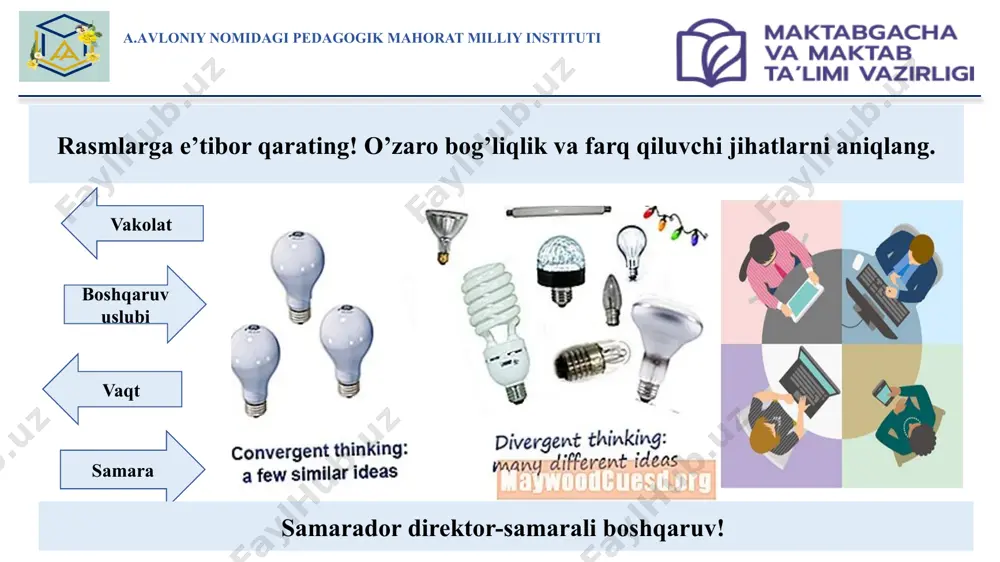 A.AVLONIY NOMIDAGI PEDAGOGIK MAHORAT MILLIY INSTITUTI

MAKTABGACHA VA MAKTAB TA'LIMI VAZIRLIGI

Rasmlarga e'tibor qarating! O'zaro bog'liqlik va farq qiluvchi jihatlarni aniqlang.

Vakolat

Boshqaruv uslubi

Vaqt

Samara

Convergent thinking: a few similar ideas

Divergent thinking: many different ideas

MaywoodCuesd.org

Samarador direktor-samarali boshqaruv!

FaylHub.uz